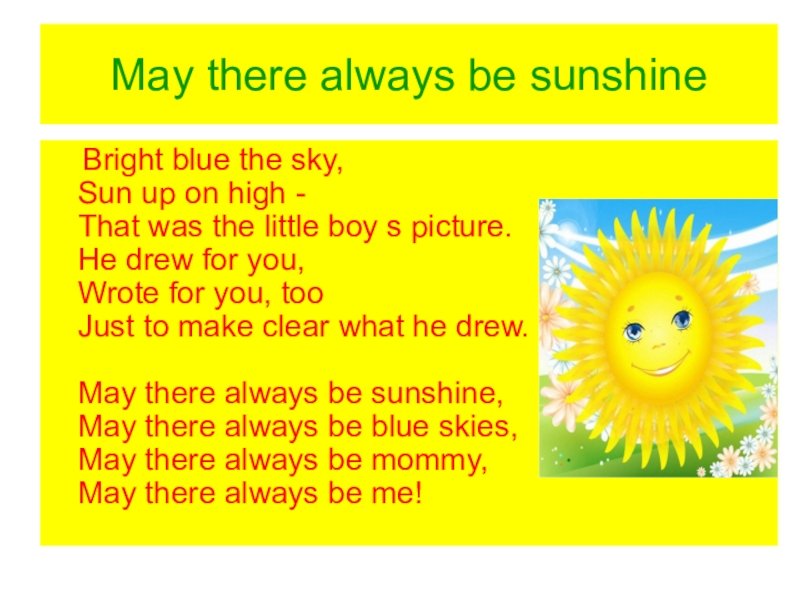 May there always be sunshine

Bright blue the sky,
Sun up on high -
That was the little boy s picture.
He drew for you,
Wrote for you, too
Just to make clear what he drew.

May there always be sunshine,
May there always be blue skies,
May there always be mommy,
May there always be me!